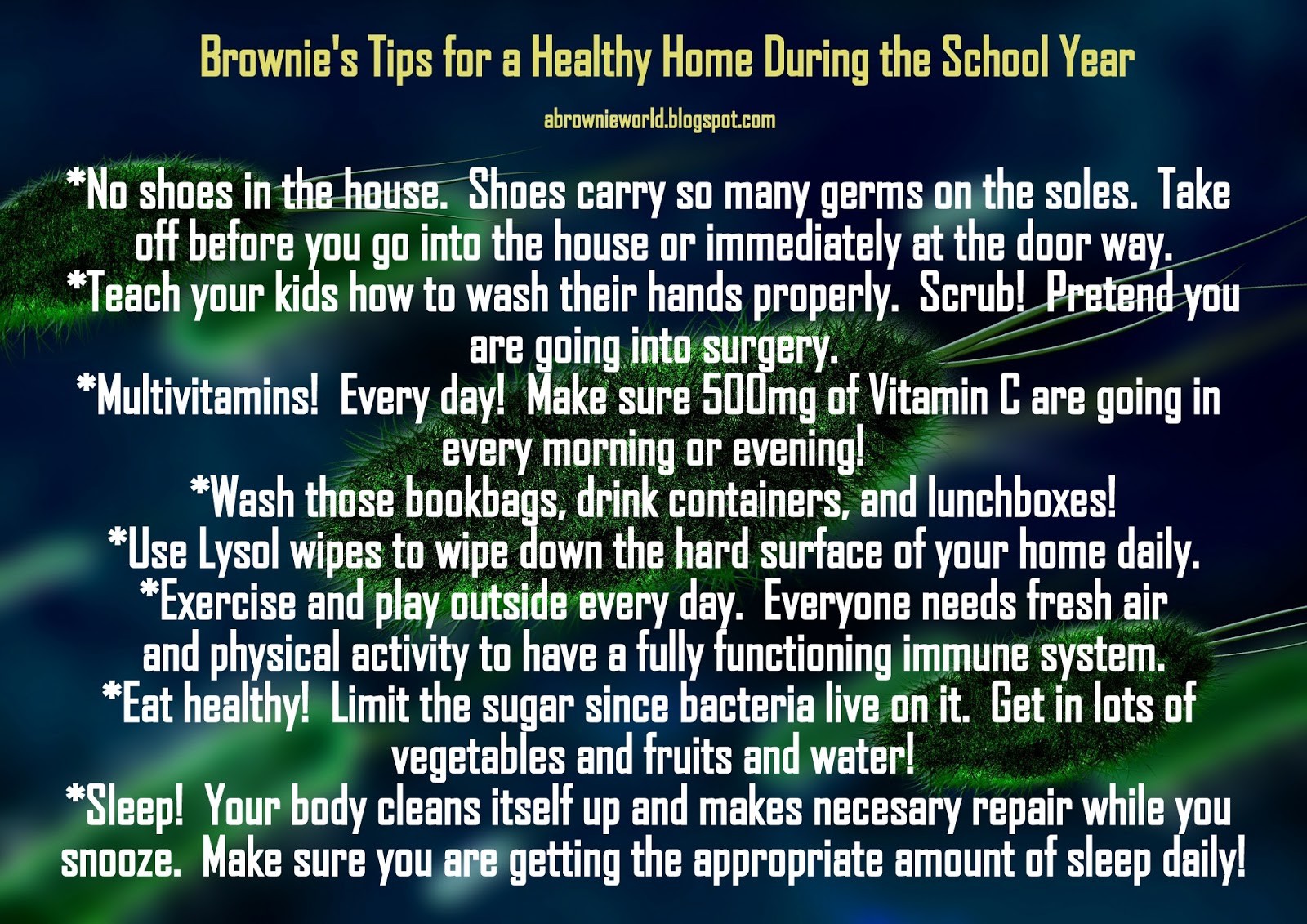 Brownie's Tips for a Healthy Home During the School Year

abrownieworld.blogspot.com

*No shoes in the house. Shoes carry so many germs on the soles. Take off before you go into the house or immediately at the door way.
*Teach your kids how to wash their hands properly. Scrub! Pretend you are going into surgery.
*Multivitamins! Every day! Make sure 500mg of Vitamin C are going in every morning or evening!
*Wash those bookbags, drink containers, and lunchboxes!
*Use Lysol wipes to wipe down the hard surface of your home daily.
*Exercise and play outside every day. Everyone needs fresh air and physical activity to have a fully functioning immune system.
*Eat healthy! Limit the sugar since bacteria live on it. Get in lots of vegetables and fruits and water!
*Sleep! Your body cleans itself up and makes necesary repair while you snooze. Make sure you are getting the appropriate amount of sleep daily!